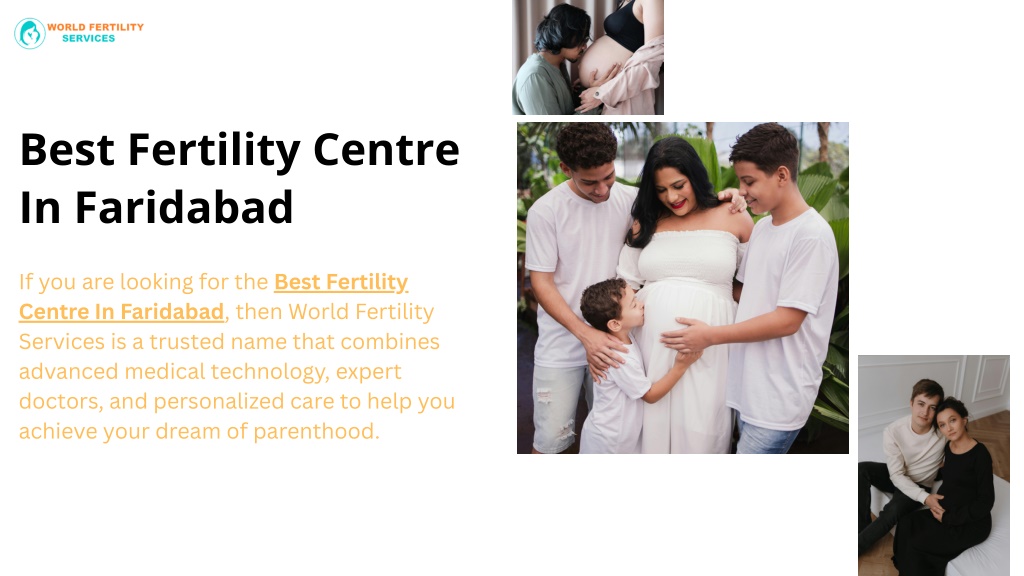 WORLD FERTILITY SERVICES

Best Fertility Centre In Faridabad

If you are looking for the Best Fertility Centre In Faridabad, then World Fertility Services is a trusted name that combines advanced medical technology, expert doctors, and personalized care to help you achieve your dream of parenthood.